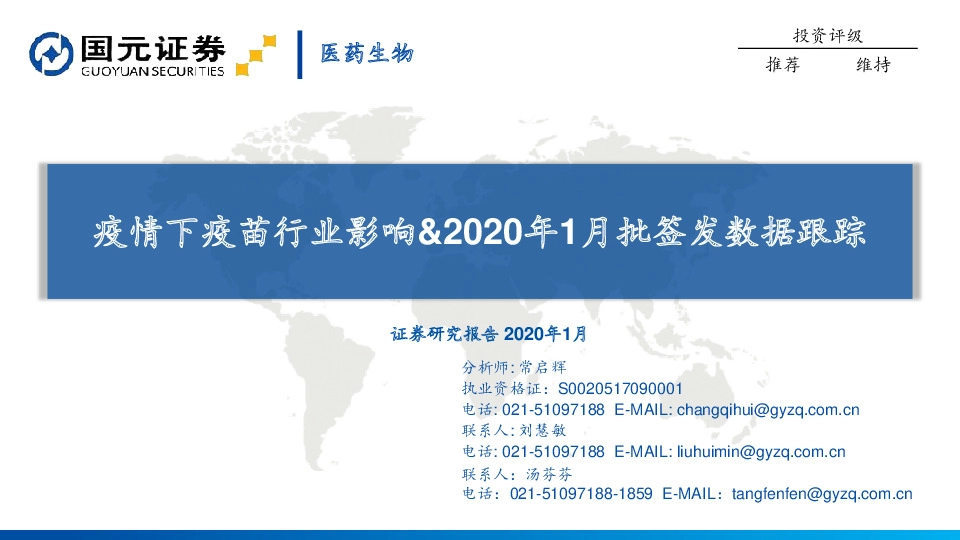 国元证券
GUOYUAN SECURITIES

医药生物

投资评级
推荐 维持

疫情下疫苗行业影响&2020年1月批签发数据跟踪

证券研究报告 2020年1月

分析师:常启辉
执业资格证：S0020517090001
电话: 021-51097188 E-MAIL: changqihui@gyzq.com.cn
联系人:刘慧敏
电话: 021-51097188 E-MAIL: liuhuimin@gyzq.com.cn
联系人：汤芬芬
电话：021-51097188-1859 E-MAIL：tangfenfen@gyzq.com.cn